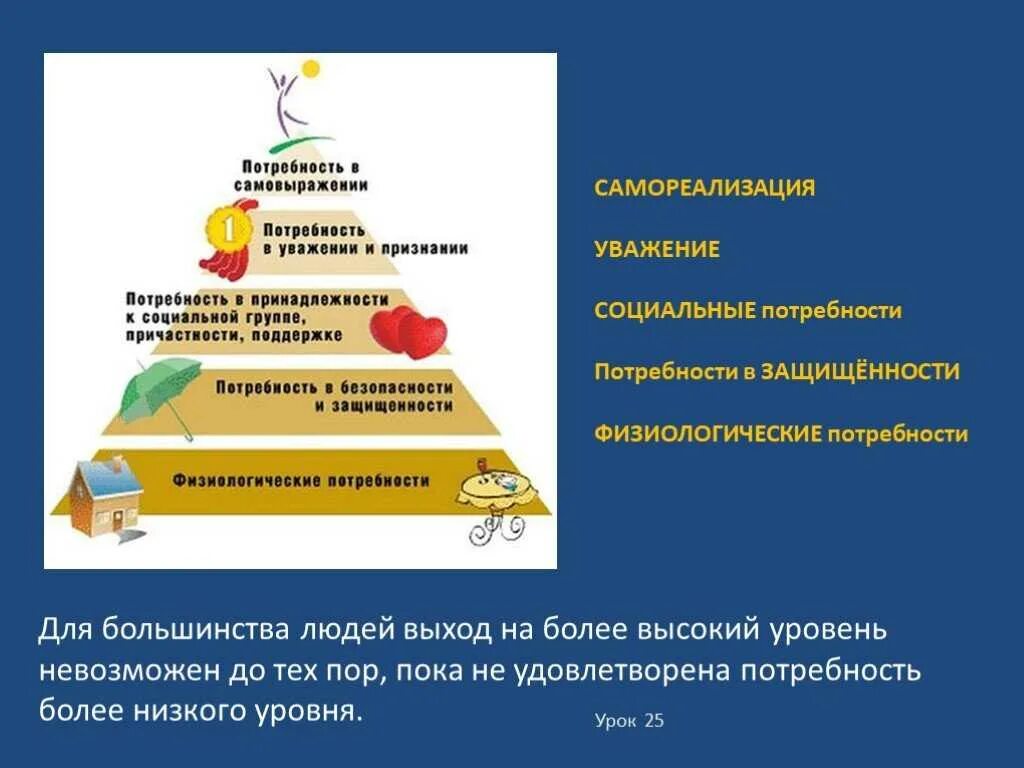 Потребность в самовыражении

1

Потребность в уважении и признании

Потребность в принадлежности к социальной группе, причастности, поддержке

Потребность в безопасности и защищенности

Физиологические потребности

САМОРЕАЛИЗАЦИЯ

УВАЖЕНИЕ

СОЦИАЛЬНЫЕ потребности

Потребности в ЗАЩИЩЁННОСТИ

ФИЗИОЛОГИЧЕСКИЕ потребности

Для большинства людей выход на более высокий уровень невозможен до тех пор, пока не удовлетворена потребность более низкого уровня.

Урок 25